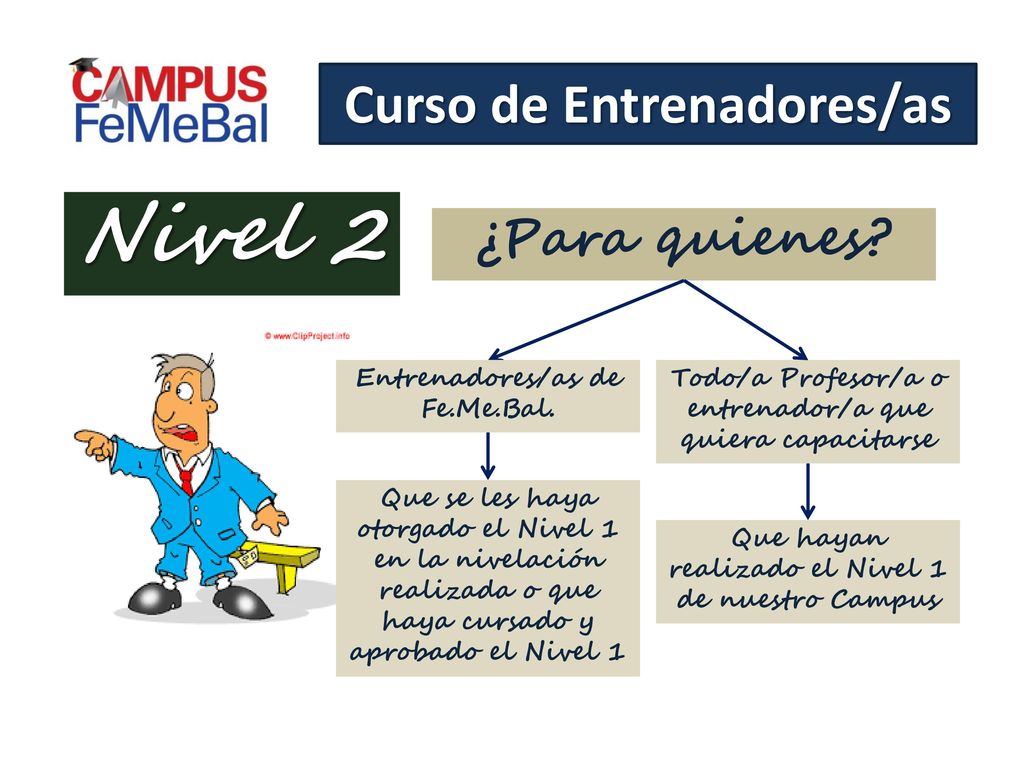 CAMPUS FeMeBal

Curso de Entrenadores/as

Nivel 2

¿Para quienes?

© www.ClipProject.info

Entrenadores/as de Fe.Me.Bal.

Que se les haya otorgado el Nivel 1 en la nivelación realizada o que haya cursado y aprobado el Nivel 1

Todo/a Profesor/a o entrenador/a que quiera capacitarse

Que hayan realizado el Nivel 1 de nuestro Campus